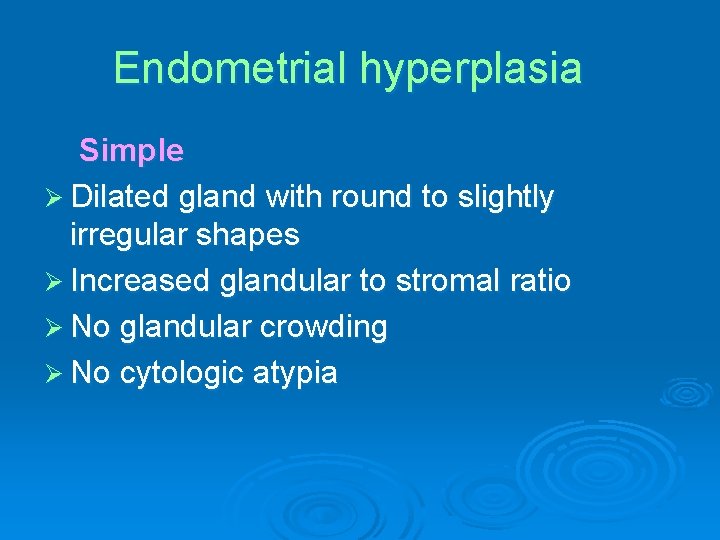 Endometrial hyperplasia

Simple

➢ Dilated gland with round to slightly irregular shapes
➢ Increased glandular to stromal ratio
➢ No glandular crowding
➢ No cytologic atypia